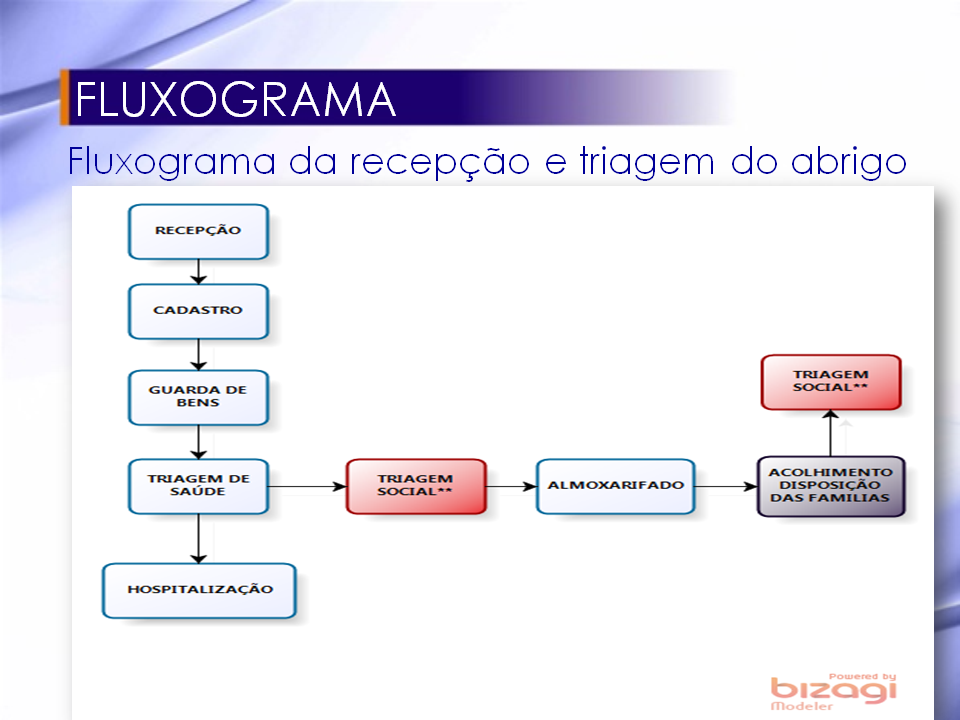 FLUXOGRAMA

Fluxograma da recepção e triagem do abrigo

RECEPÇÃO

CADASTRO

GUARDA DE BENS

TRIAGEM DE SAÚDE

HOSPITALIZAÇÃO

TRIAGEM SOCIAL**

ALMOXARIFADO

ACOLHIMENTO DISPOSIÇÃO DAS FAMILIAS

TRIAGEM SOCIAL**

Powered by bizagi Modeler